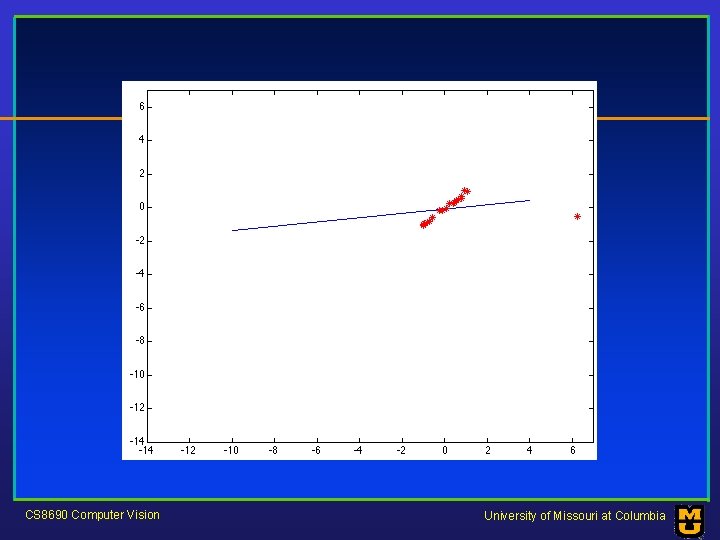 6
4
2
0
-2
-4
-6
-8
-10
-12
-14
-14 -12 -10 -8 -6 -4 -2 0 2 4 6

CS8690 Computer Vision

University of Missouri at Columbia

MU